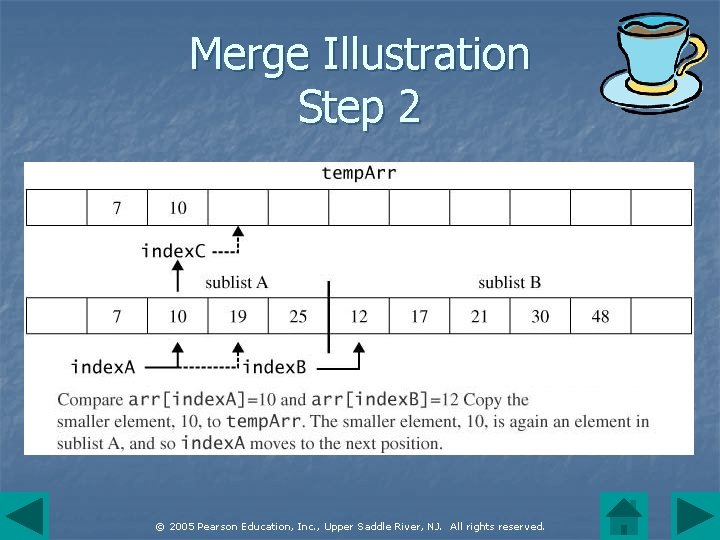 Merge Illustration
Step 2

tempArr

|  | 7 | 10 |  |  |  |  |  |  |  |  |
|---|---|---|---|---|---|---|---|---|---|---|

indexC

sublist A

sublist B

|  | 7 | 10 | 19 | 25 | 12 | 17 | 21 | 30 | 48 |  |
|---|---|---|---|---|---|---|---|---|---|---|

indexA

indexB

Compare arr[indexA]=10 and arr[indexB]=12 Copy the smaller element, 10, to tempArr. The smaller element, 10, is again an element in sublist A, and so indexA moves to the next position.

© 2005 Pearson Education, Inc., Upper Saddle River, NJ. All rights reserved.